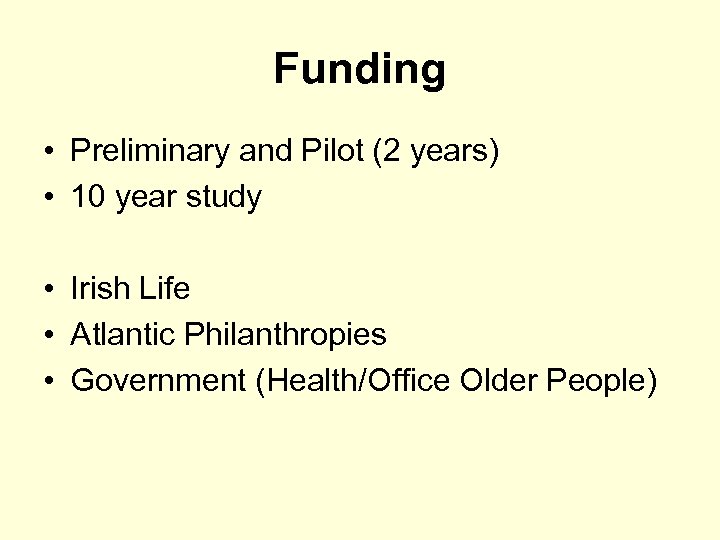 Funding

• Preliminary and Pilot (2 years)
• 10 year study

• Irish Life
• Atlantic Philanthropies
• Government (Health/Office Older People)